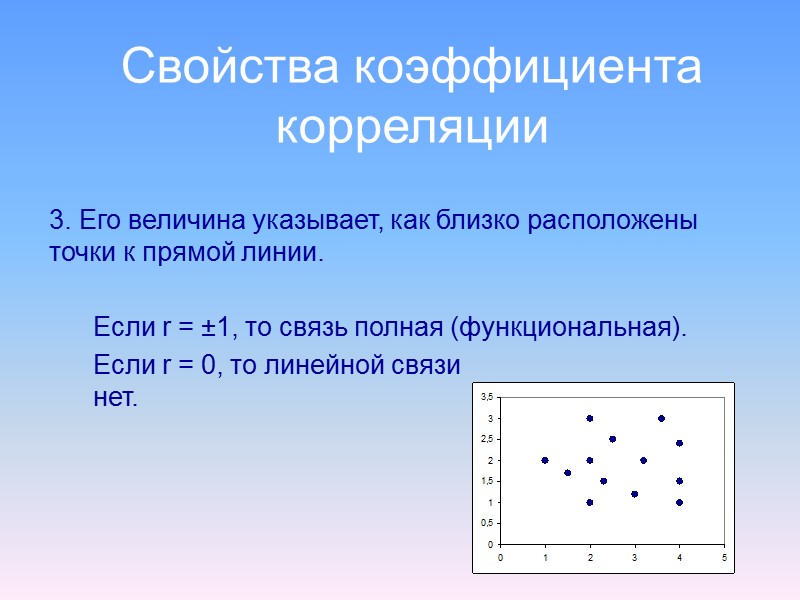 Свойства коэффициента корреляции

3. Его величина указывает, как близко расположены точки к прямой линии.

Если r = ±1, то связь полная (функциональная).

Если r = 0, то линейной связи нет.

3,5
3
2,5
2
1,5
1
0,5
0
0 1 2 3 4 5